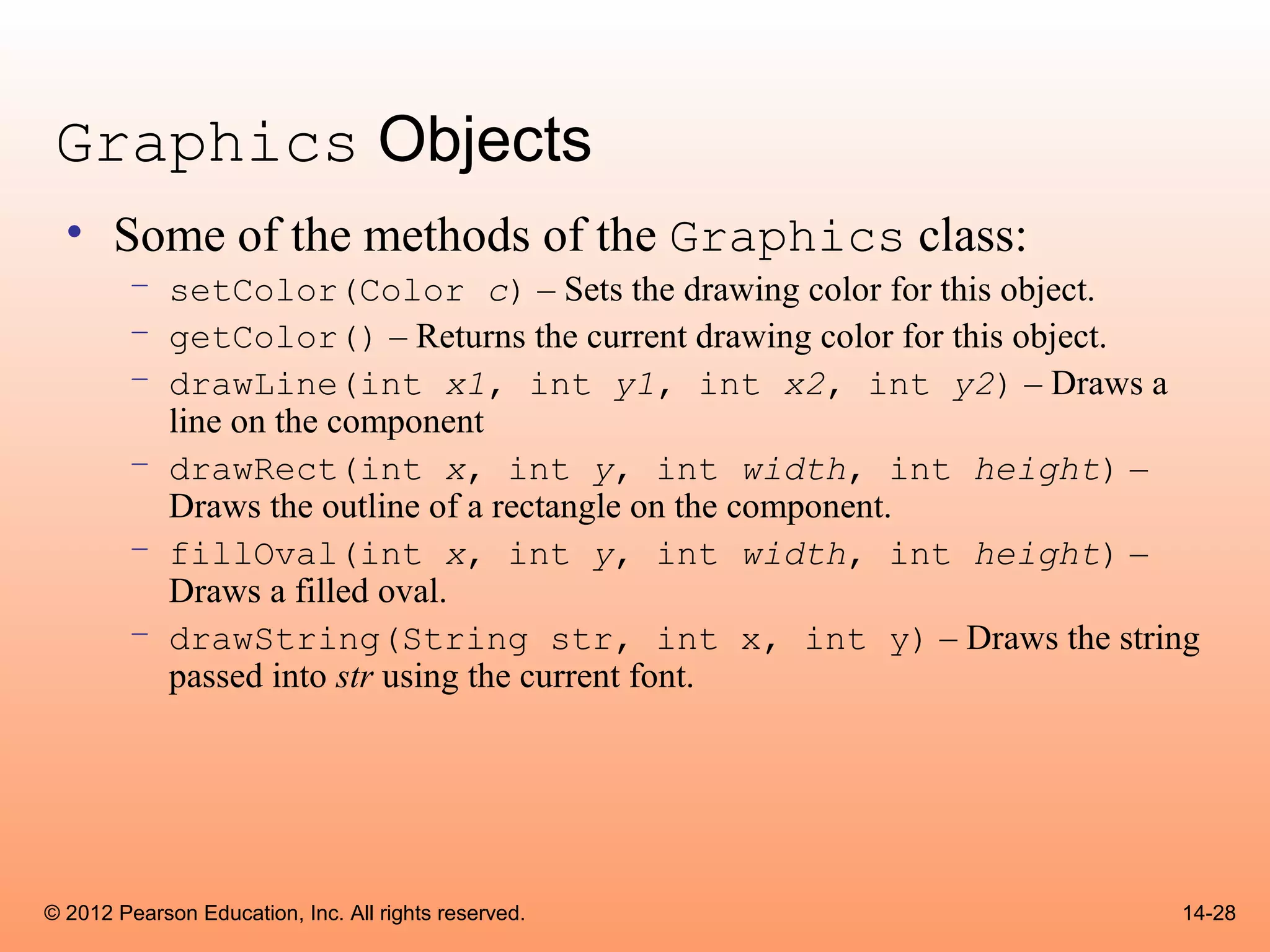 Graphics Objects

• Some of the methods of the Graphics class:
  – setColor(Color c) – Sets the drawing color for this object.
  – getColor() – Returns the current drawing color for this object.
  – drawLine(int x1, int y1, int x2, int y2) – Draws a line on the component
  – drawRect(int x, int y, int width, int height) – Draws the outline of a rectangle on the component.
  – fillOval(int x, int y, int width, int height) – Draws a filled oval.
  – drawString(String str, int x, int y) – Draws the string passed into str using the current font.

© 2012 Pearson Education, Inc. All rights reserved.

14-28